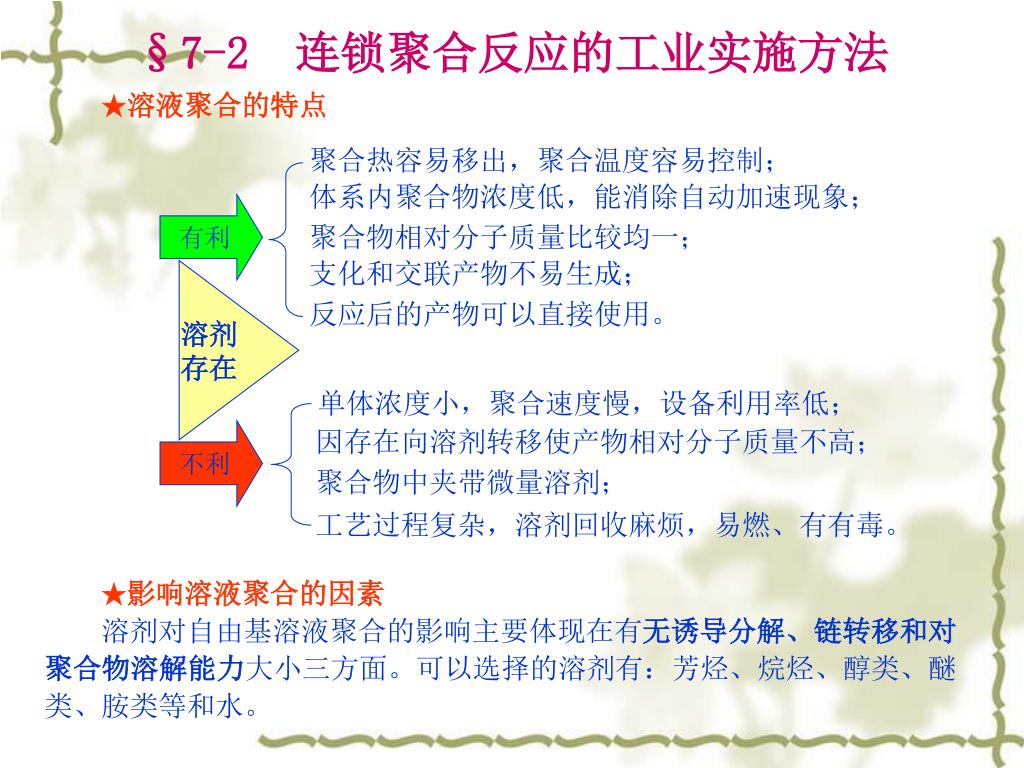 §7-2　连锁聚合反应的工业实施方法

★溶液聚合的特点

溶剂存在

有利

聚合热容易移出，聚合温度容易控制；
体系内聚合物浓度低，能消除自动加速现象；
聚合物相对分子质量比较均一；
支化和交联产物不易生成；
反应后的产物可以直接使用。

不利

单体浓度小，聚合速度慢，设备利用率低；
因存在向溶剂转移使产物相对分子质量不高；
聚合物中夹带微量溶剂；
工艺过程复杂，溶剂回收麻烦，易燃、有有毒。

★影响溶液聚合的因素

溶剂对自由基溶液聚合的影响主要体现在有无诱导分解、链转移和对聚合物溶解能力大小三方面。可以选择的溶剂有：芳烃、烷烃、醇类、醚类、胺类等和水。